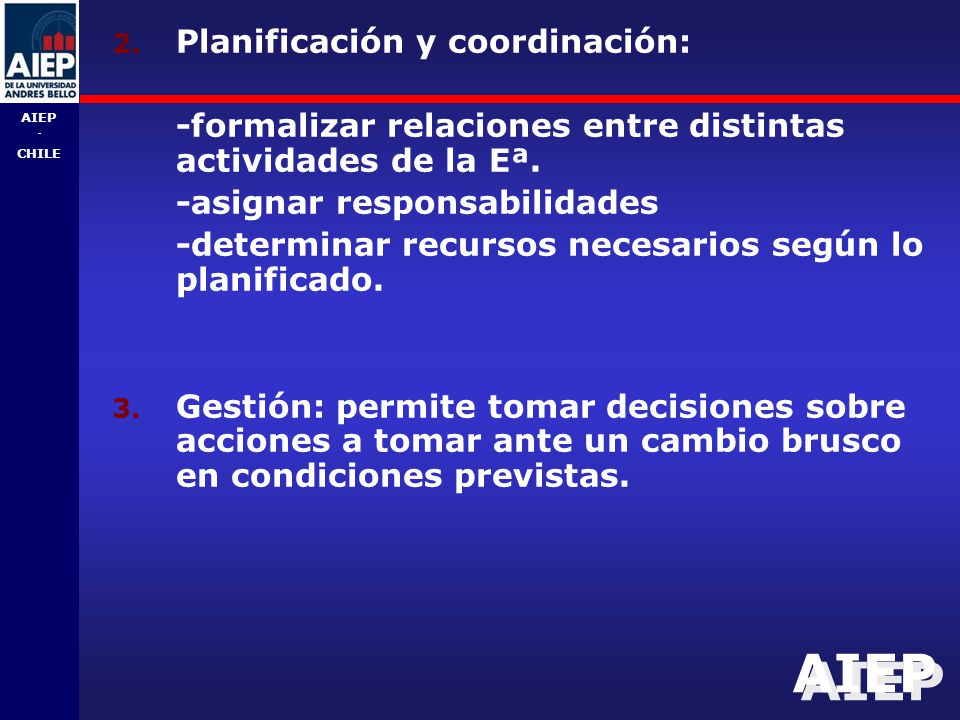 AIEP
DE LA UNIVERSIDAD ANDRES BELLO

AIEP
-
CHILE

2. Planificación y coordinación:

-formalizar relaciones entre distintas actividades de la Eª.

-asignar responsabilidades

-determinar recursos necesarios según lo planificado.

3. Gestión: permite tomar decisiones sobre acciones a tomar ante un cambio brusco en condiciones previstas.

AIEP